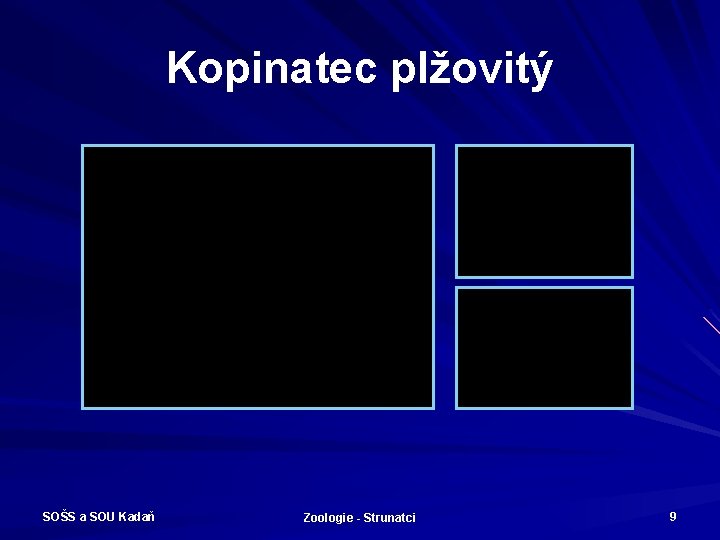 Kopinatec plžovitý

SOŠS a SOU Kadaň

Zoologie - Strunatci

9